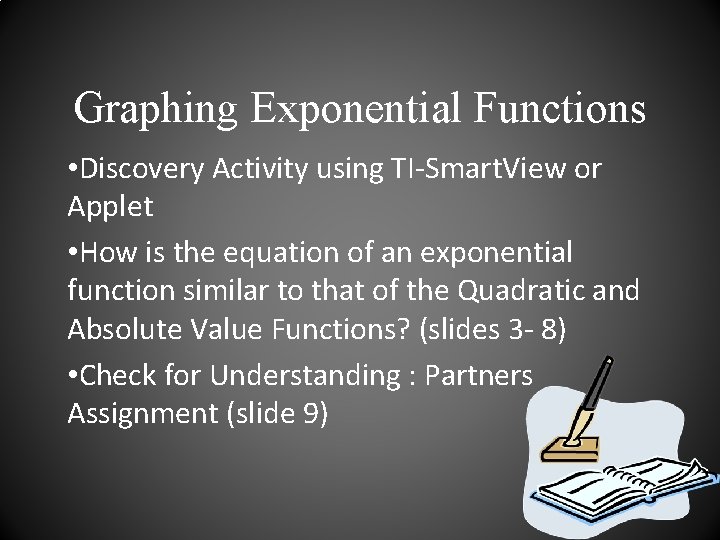 Graphing Exponential Functions

•Discovery Activity using TI-SmartView or Applet

•How is the equation of an exponential function similar to that of the Quadratic and Absolute Value Functions? (slides 3- 8)

•Check for Understanding : Partners Assignment (slide 9)